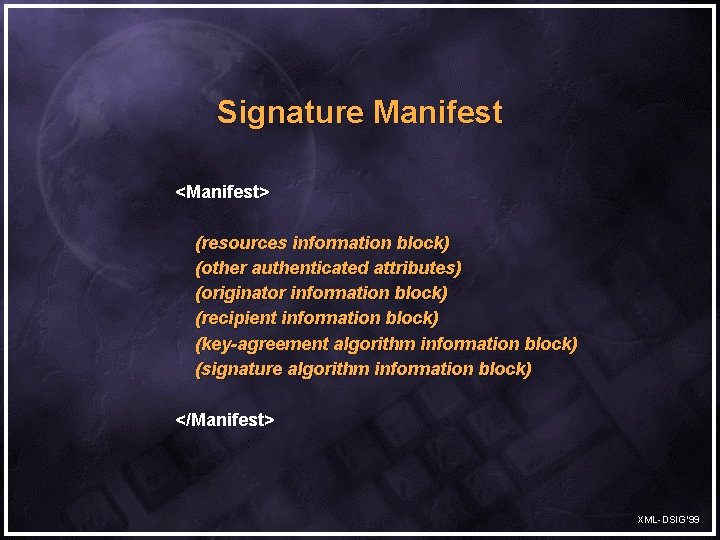 Signature Manifest

<Manifest>

(resources information block)
(other authenticated attributes)
(originator information block)
(recipient information block)
(key-agreement algorithm information block)
(signature algorithm information block)

</Manifest>

XML-DSIG'99